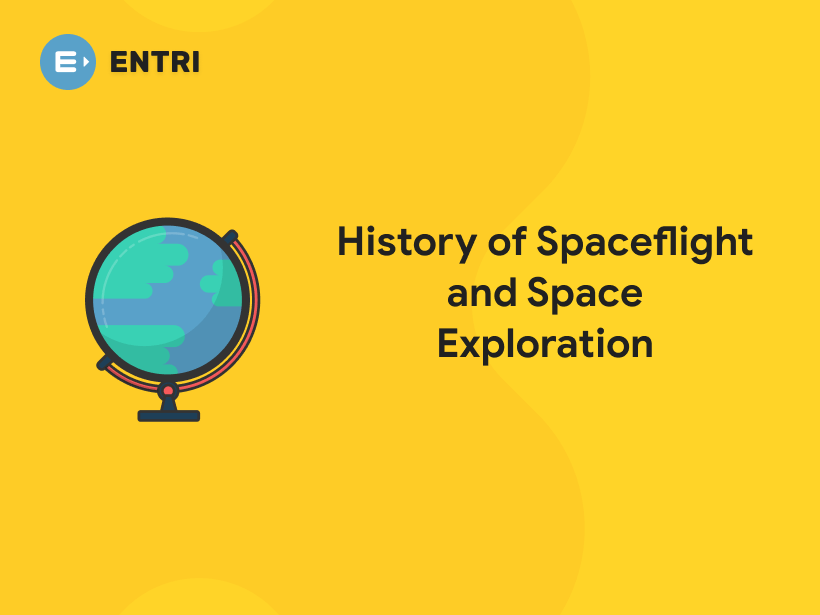 ENTRI

History of Spaceflight and Space Exploration